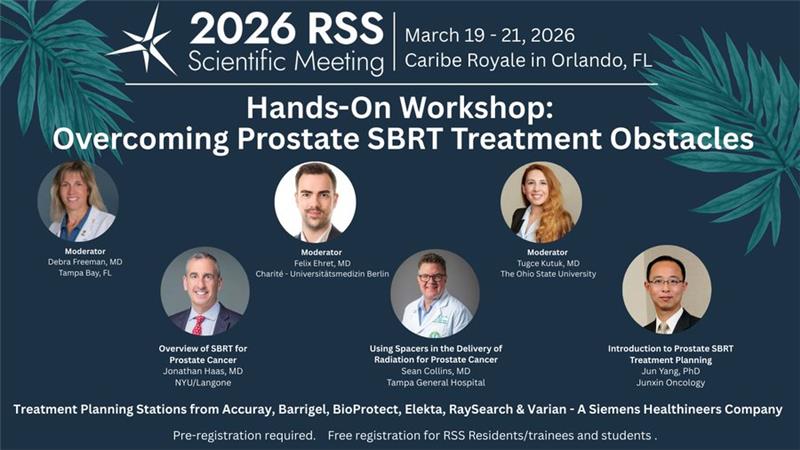 2026 RSS
Scientific Meeting

March 19 - 21, 2026
Caribe Royale in Orlando, FL

Hands-On Workshop:
Overcoming Prostate SBRT Treatment Obstacles

Moderator
Debra Freeman, MD
Tampa Bay, FL

Moderator
Felix Ehret, MD
Charité - Universitätsmedizin Berlin

Moderator
Tugce Kutuk, MD
The Ohio State University

Overview of SBRT for Prostate Cancer
Jonathan Haas, MD
NYU/Langone

Using Spacers in the Delivery of Radiation for Prostate Cancer
Sean Collins, MD
Tampa General Hospital

Introduction to Prostate SBRT Treatment Planning
Jun Yang, PhD
Junxin Oncology

Treatment Planning Stations from Accuray, Barrigel, BioProtect, Elekta, RaySearch & Varian - A Siemens Healthineers Company

Pre-registration required. Free registration for RSS Residents/trainees and students .